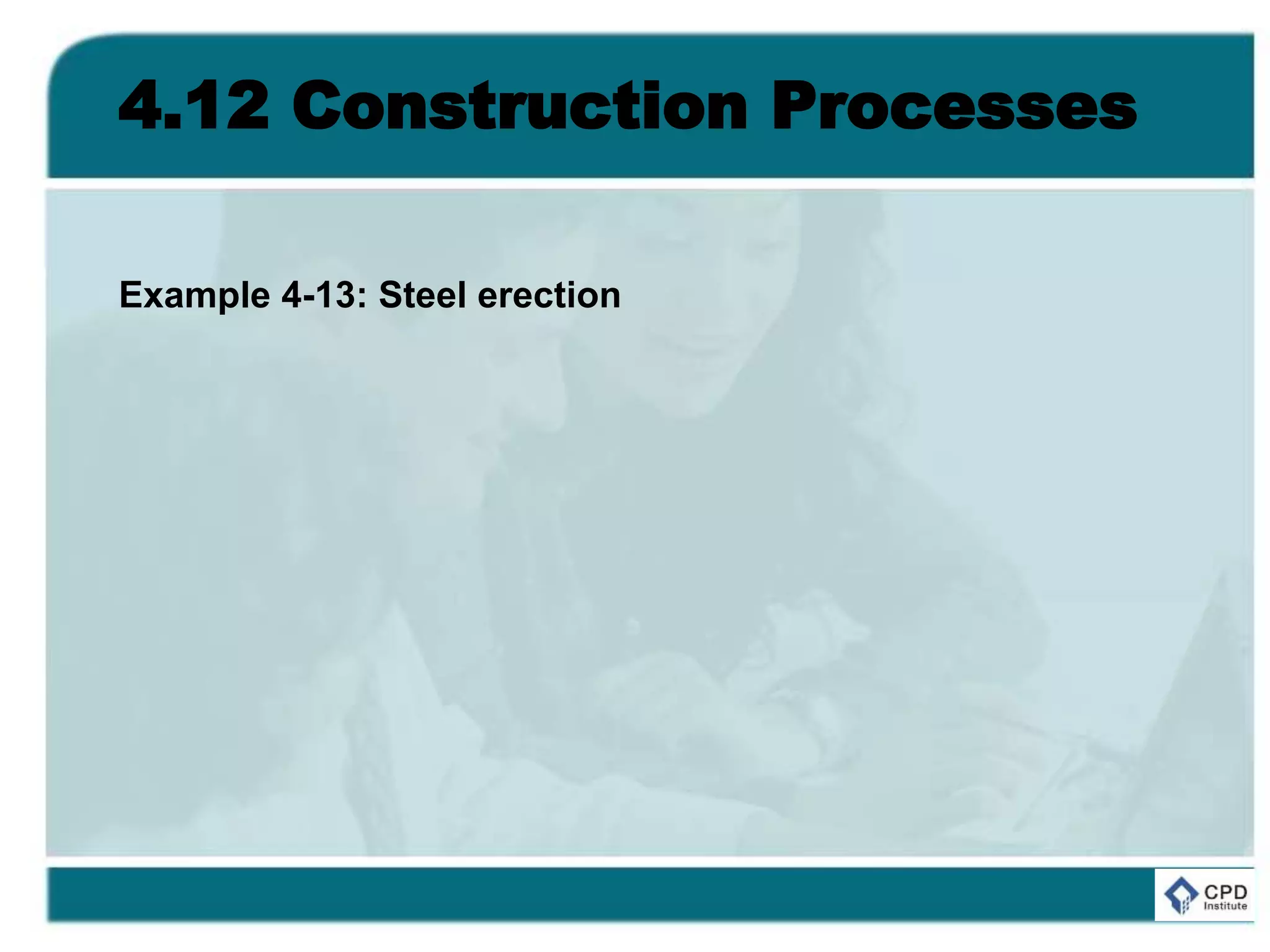 4.12 Construction Processes

Example 4-13: Steel erection

CPD
Institute